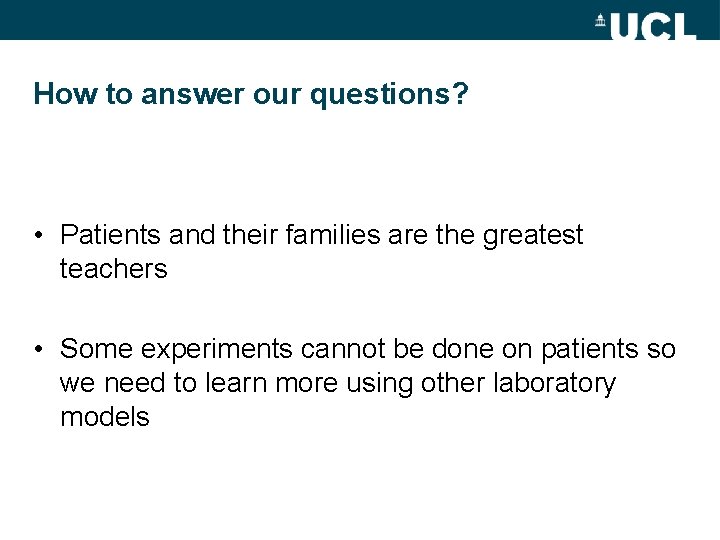 UCL

How to answer our questions?

• Patients and their families are the greatest teachers

• Some experiments cannot be done on patients so we need to learn more using other laboratory models